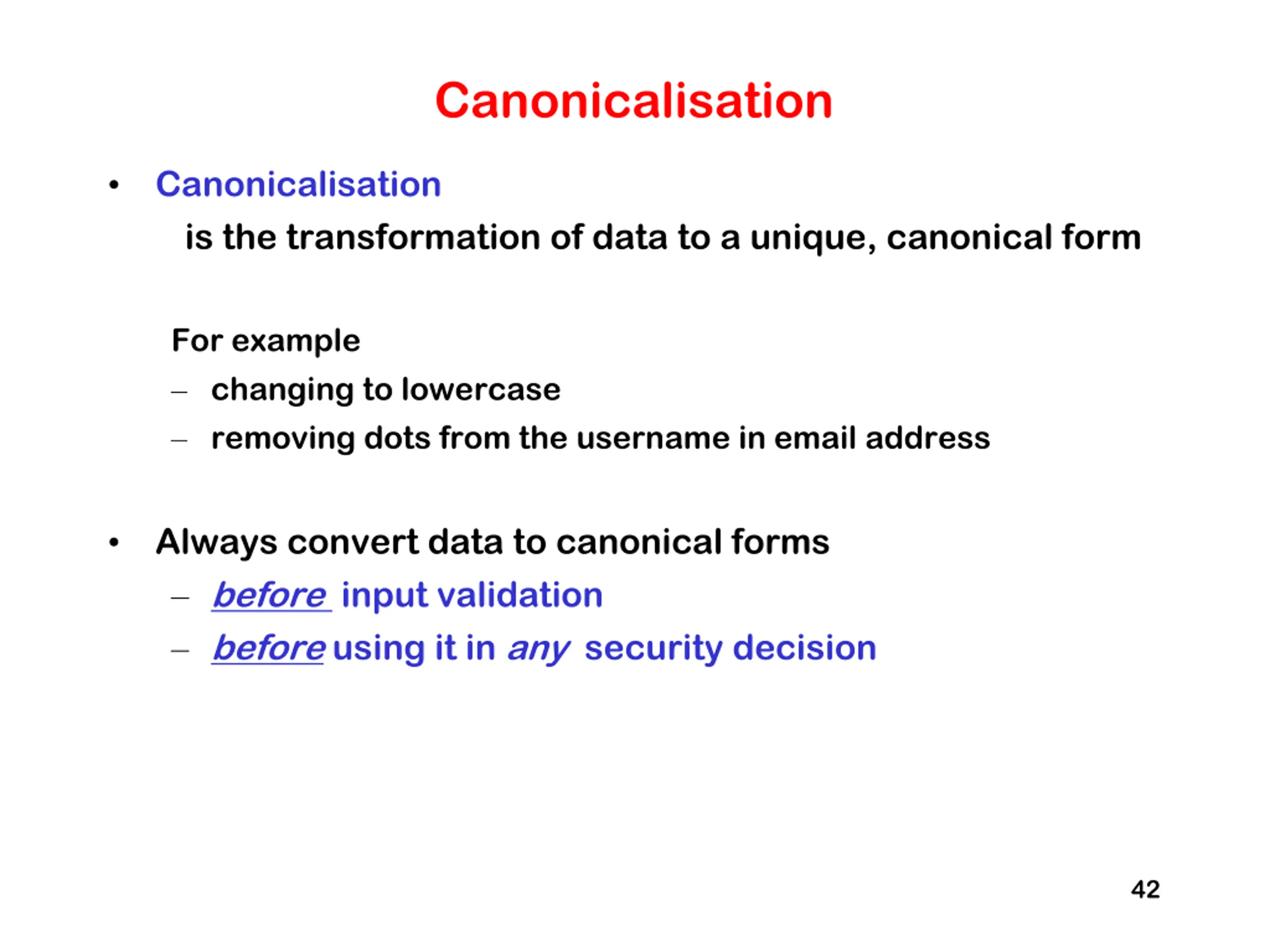 Canonicalisation

• Canonicalisation
is the transformation of data to a unique, canonical form

For example
– changing to lowercase
– removing dots from the username in email address

• Always convert data to canonical forms
– before input validation
– before using it in any security decision

42